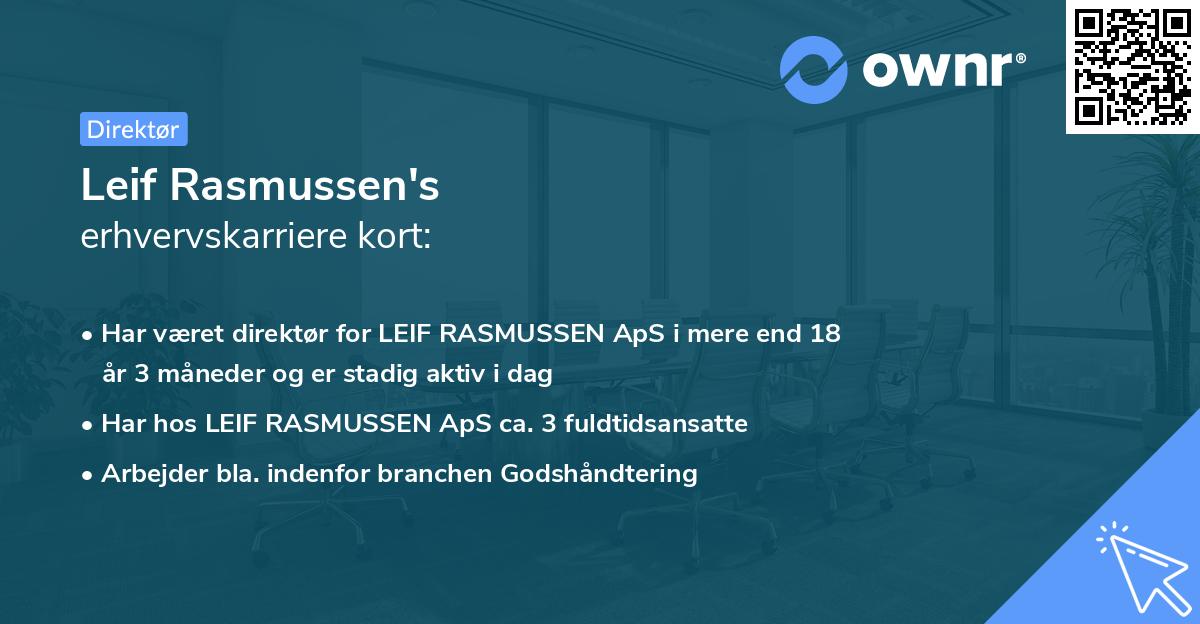 ownr®

Direktør

Leif Rasmussen's
erhvervskarriere kort:

• Har været direktør for LEIF RASMUSSEN ApS i mere end 18 år 3 måneder og er stadig aktiv i dag
• Har hos LEIF RASMUSSEN ApS ca. 3 fuldtidsansatte
• Arbejder bla. indenfor branchen Godshåndtering